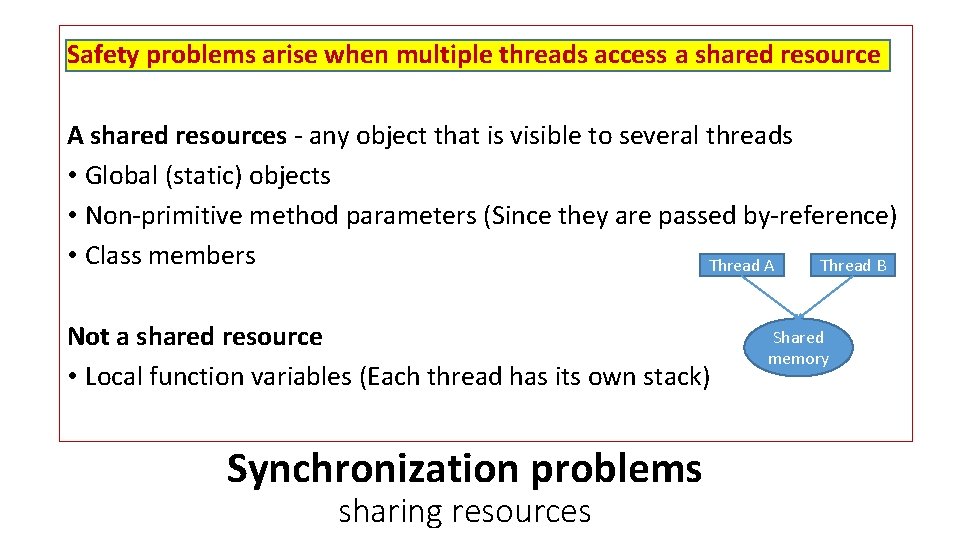 Safety problems arise when multiple threads access a shared resource

A shared resources - any object that is visible to several threads
• Global (static) objects
• Non-primitive method parameters (Since they are passed by-reference)
• Class members

Thread A

Thread B

Shared memory

Not a shared resource
• Local function variables (Each thread has its own stack)

Synchronization problems
sharing resources